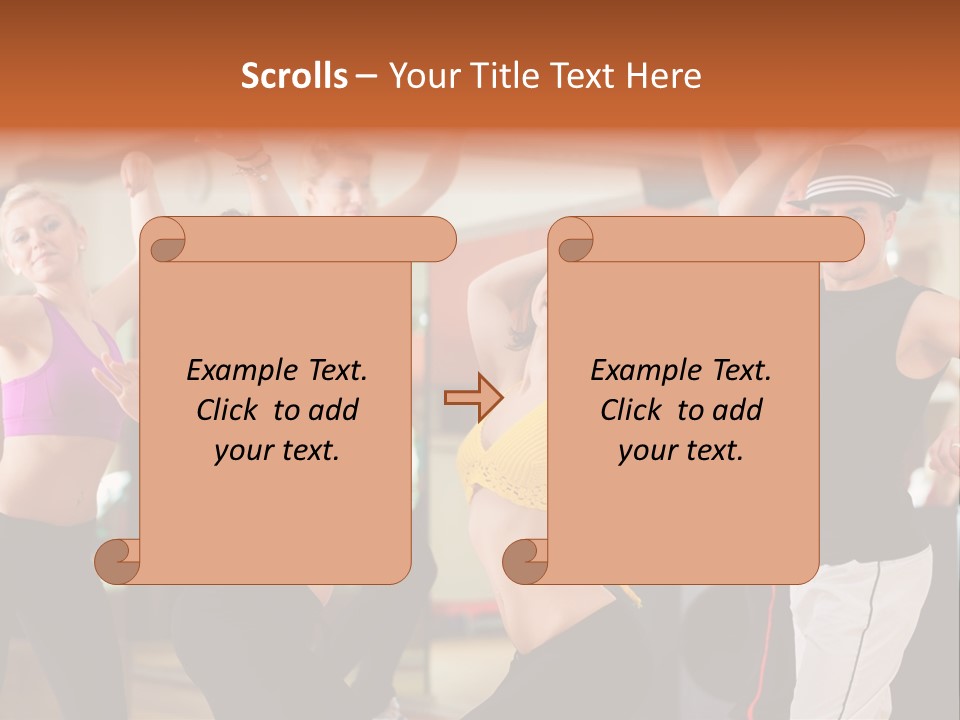 Scrolls – Your Title Text Here

Example Text. Click to add your text.

Example Text. Click to add your text.